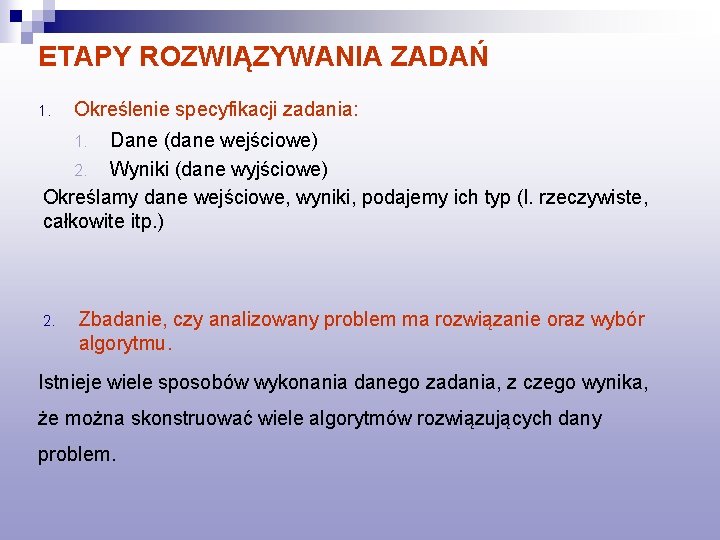 ETAPY ROZWIĄZYWANIA ZADAŃ

1. Określenie specyfikacji zadania:

1. Dane (dane wejściowe)
2. Wyniki (dane wyjściowe)

Określamy dane wejściowe, wyniki, podajemy ich typ (l. rzeczywiste, całkowite itp.)

2. Zbadanie, czy analizowany problem ma rozwiązanie oraz wybór algorytmu.

Istnieje wiele sposobów wykonania danego zadania, z czego wynika, że można skonstruować wiele algorytmów rozwiązujących dany problem.